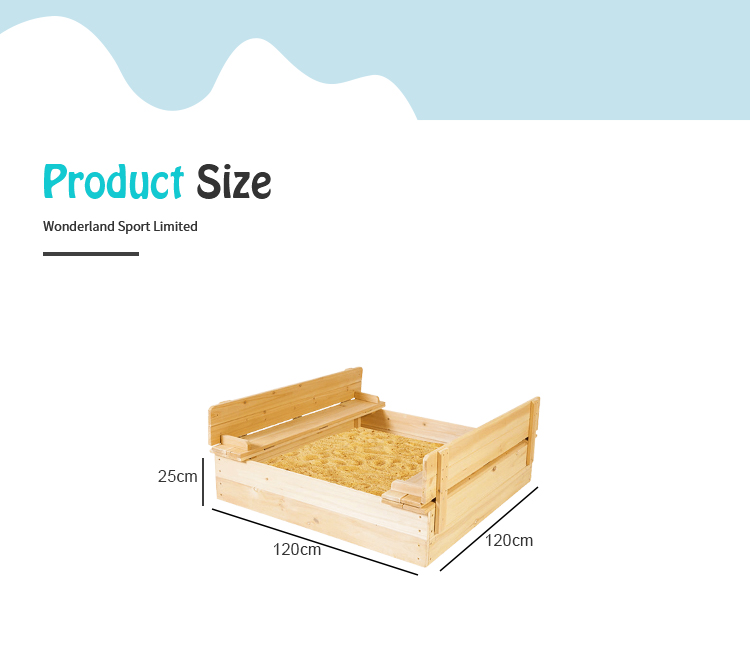 Product Size

Wonderland Sport Limited

25cm

120cm

120cm